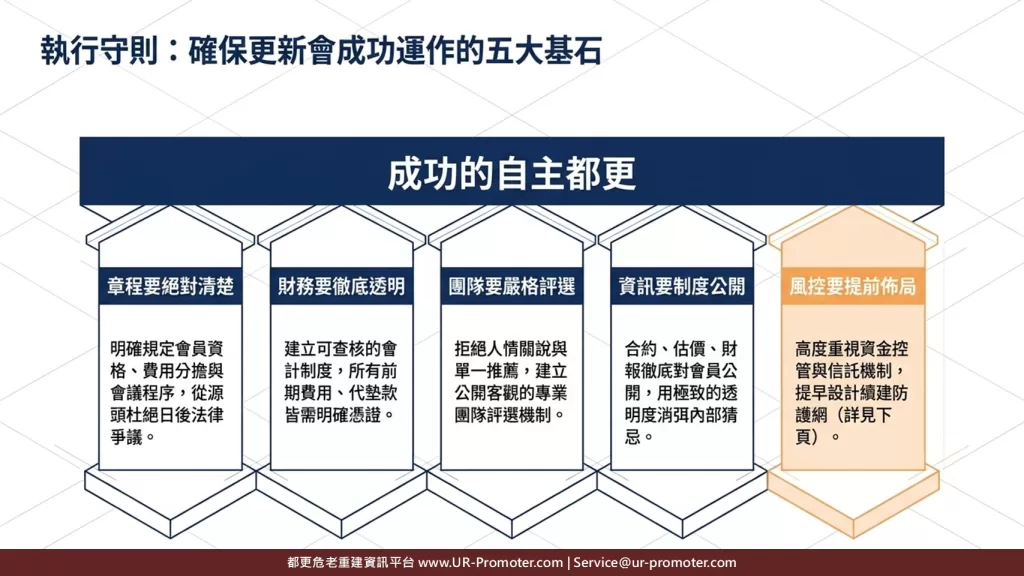 執行守則：確保更新會成功運作的五大基石

成功的自主都更

章程要絕對清楚

明確規定會員資格、費用分擔與會議程序，從源頭杜絕日後法律爭議。

財務要徹底透明

建立可查核的會計制度，所有前期費用、代墊款皆需明確憑證。

團隊要嚴格評選

拒絕人情關說與單一推薦，建立公開客觀的專業團隊評選機制。

資訊要制度公開

合約、估價、財報徹底對會員公開，用極致的透明度消弭內部猜忌。

風控要提前佈局

高度重視資金控管與信託機制，提早設計續建防護網（詳見下頁）。

都更危老重建資訊平台 www.UR-Promoter.com | Service@ur-promoter.com